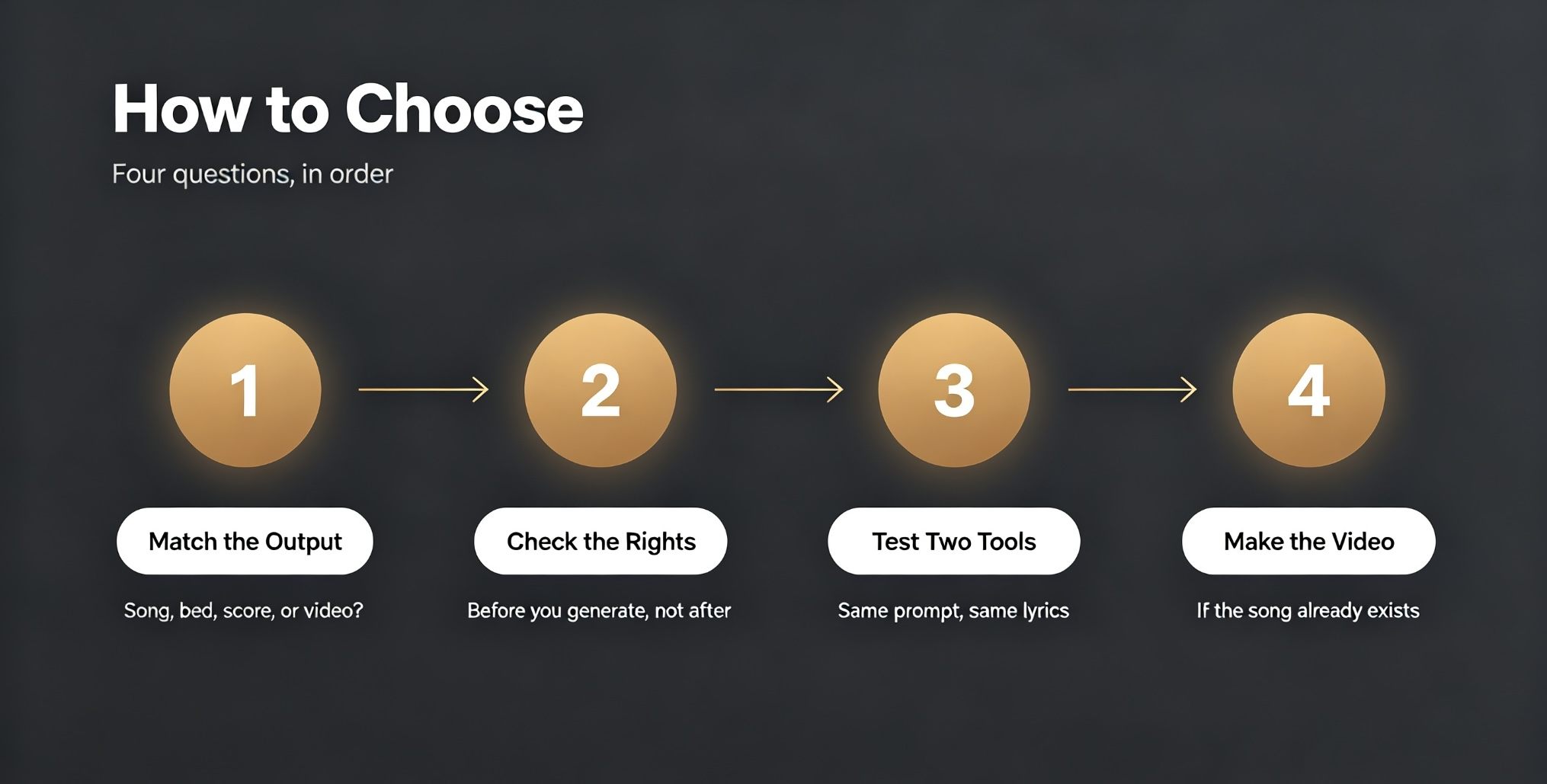 How to Choose

Four questions, in order

1

Match the Output

Song, bed, score, or video?

2

Check the Rights

Before you generate, not after

3

Test Two Tools

Same prompt, same lyrics

4

Make the Video

If the song already exists